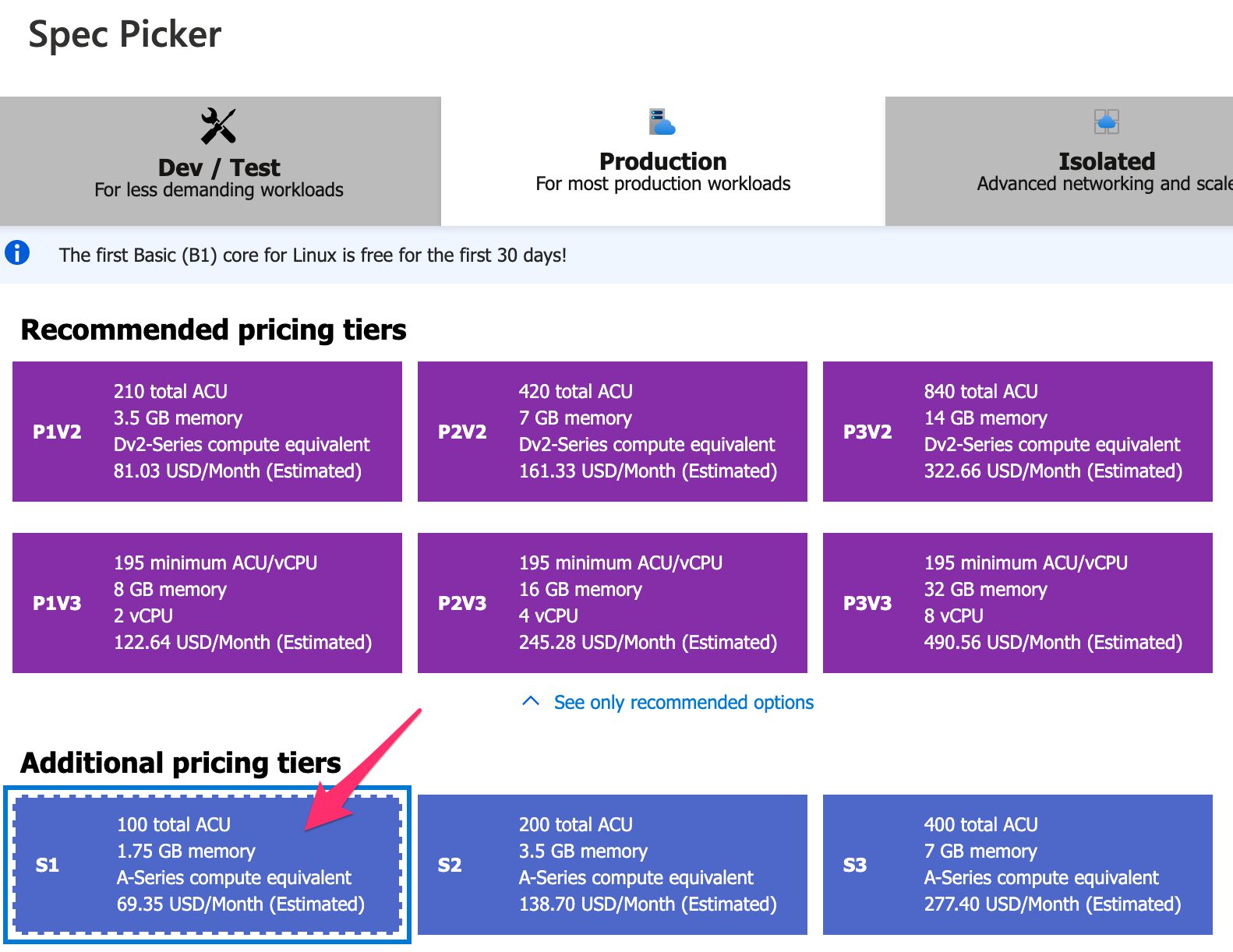 Spec Picker

Dev / Test
For less demanding workloads

Production
For most production workloads

Isolated
Advanced networking and scale

The first Basic (B1) core for Linux is free for the first 30 days!

Recommended pricing tiers

P1V2
210 total ACU
3.5 GB memory
Dv2-Series compute equivalent
81.03 USD/Month (Estimated)

P2V2
420 total ACU
7 GB memory
Dv2-Series compute equivalent
161.33 USD/Month (Estimated)

P3V2
840 total ACU
14 GB memory
Dv2-Series compute equivalent
322.66 USD/Month (Estimated)

P1V3
195 minimum ACU/vCPU
8 GB memory
2 vCPU
122.64 USD/Month (Estimated)

P2V3
195 minimum ACU/vCPU
16 GB memory
4 vCPU
245.28 USD/Month (Estimated)

P3V3
195 minimum ACU/vCPU
32 GB memory
8 vCPU
490.56 USD/Month (Estimated)

See only recommended options

Additional pricing tiers

S1
100 total ACU
1.75 GB memory
A-Series compute equivalent
69.35 USD/Month (Estimated)

S2
200 total ACU
3.5 GB memory
A-Series compute equivalent
138.70 USD/Month (Estimated)

S3
400 total ACU
7 GB memory
A-Series compute equivalent
277.40 USD/Month (Estimated)